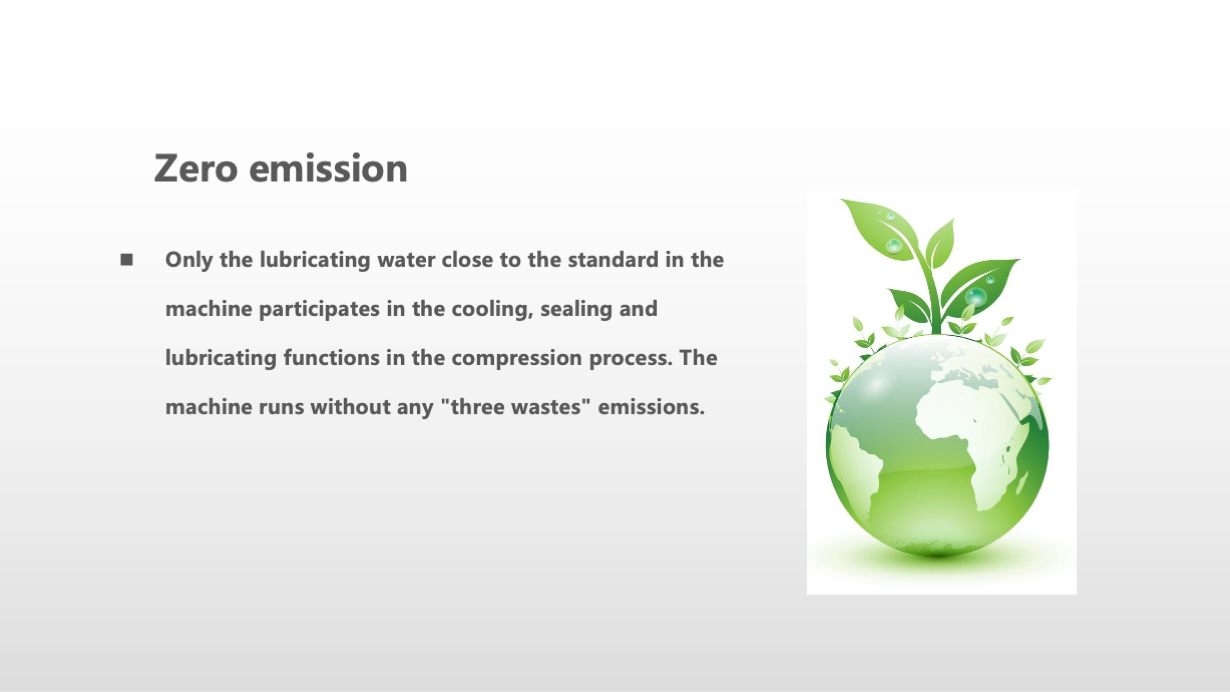 Zero emission

■ Only the lubricating water close to the standard in the machine participates in the cooling, sealing and lubricating functions in the compression process. The machine runs without any "three wastes" emissions.